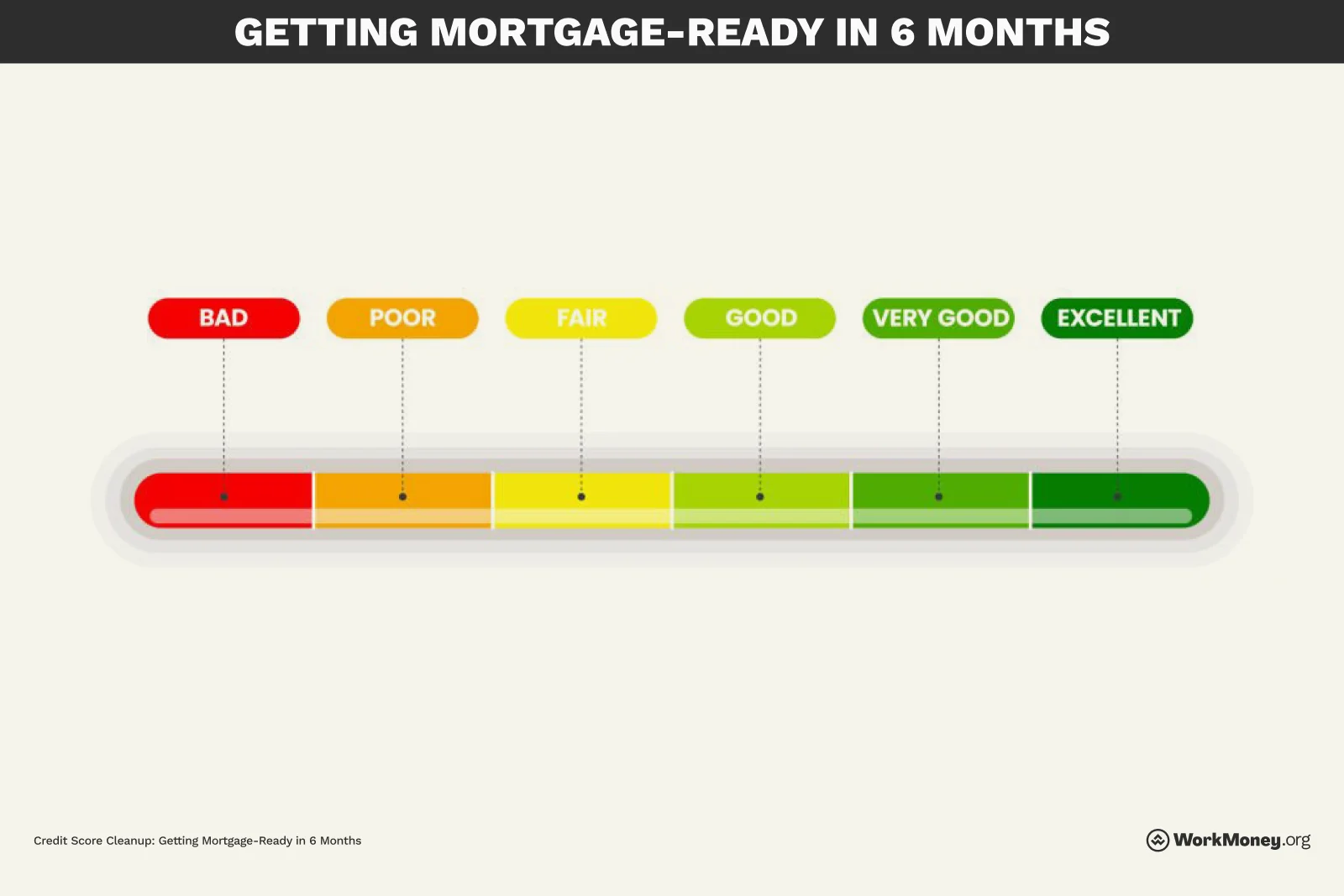 GETTING MORTGAGE-READY IN 6 MONTHS

BAD

POOR

FAIR

GOOD

VERY GOOD

EXCELLENT

Credit Score Cleanup: Getting Mortgage-Ready in 6 Months

WorkMoney.org